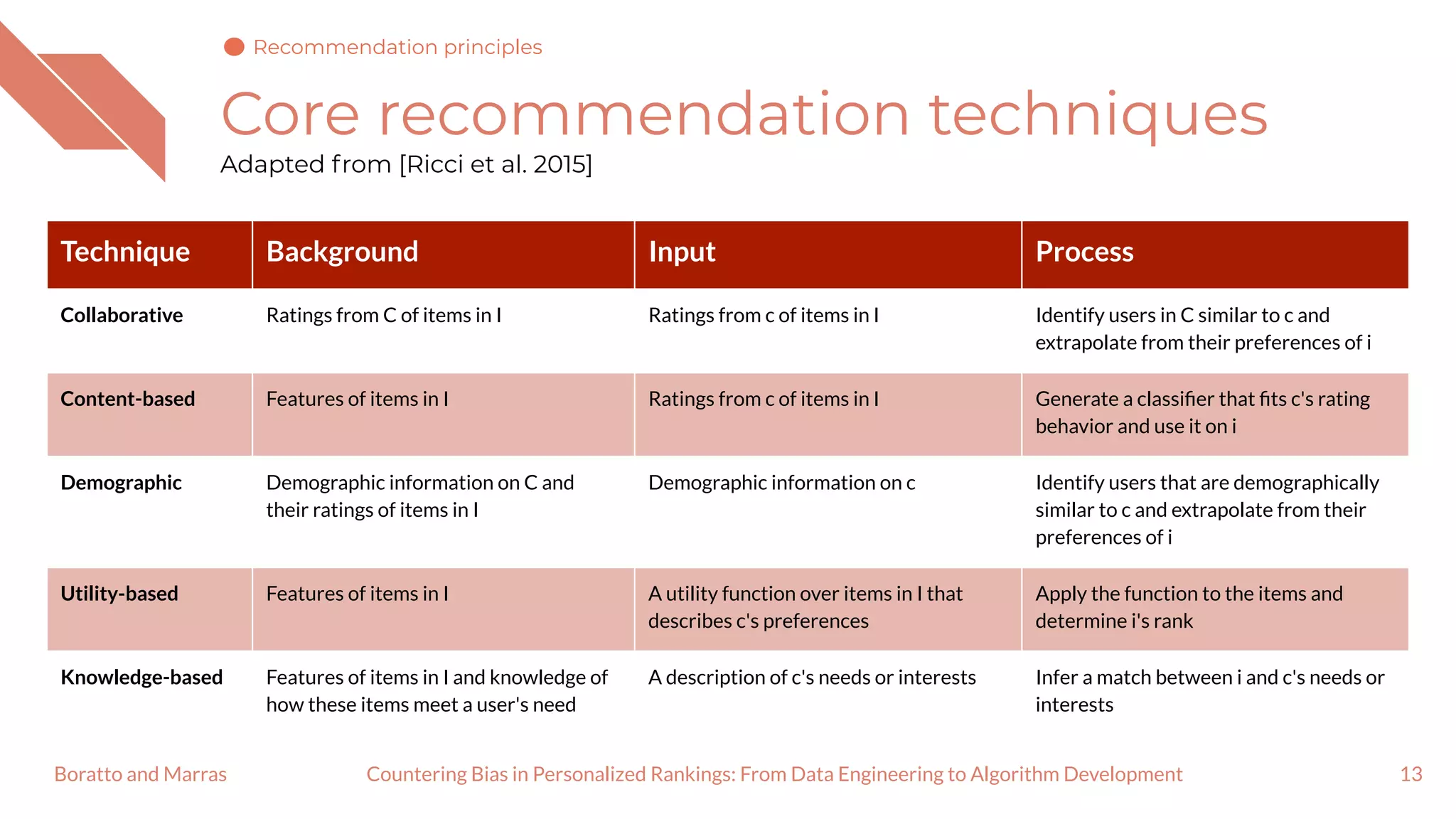 Recommendation principles

Core recommendation techniques

Adapted from [Ricci et al. 2015]

| Technique | Background | Input | Process |
|---|---|---|---|
| Collaborative | Ratings from C of items in I | Ratings from c of items in I | Identify users in C similar to c and extrapolate from their preferences of i |
| Content-based | Features of items in I | Ratings from c of items in I | Generate a classifier that fits c's rating behavior and use it on i |
| Demographic | Demographic information on C and their ratings of items in I | Demographic information on c | Identify users that are demographically similar to c and extrapolate from their preferences of i |
| Utility-based | Features of items in I | A utility function over items in I that describes c's preferences | Apply the function to the items and determine i's rank |
| Knowledge-based | Features of items in I and knowledge of how these items meet a user's need | A description of c's needs or interests | Infer a match between i and c's needs or interests |

Boratto and Marras

Countering Bias in Personalized Rankings: From Data Engineering to Algorithm Development

13